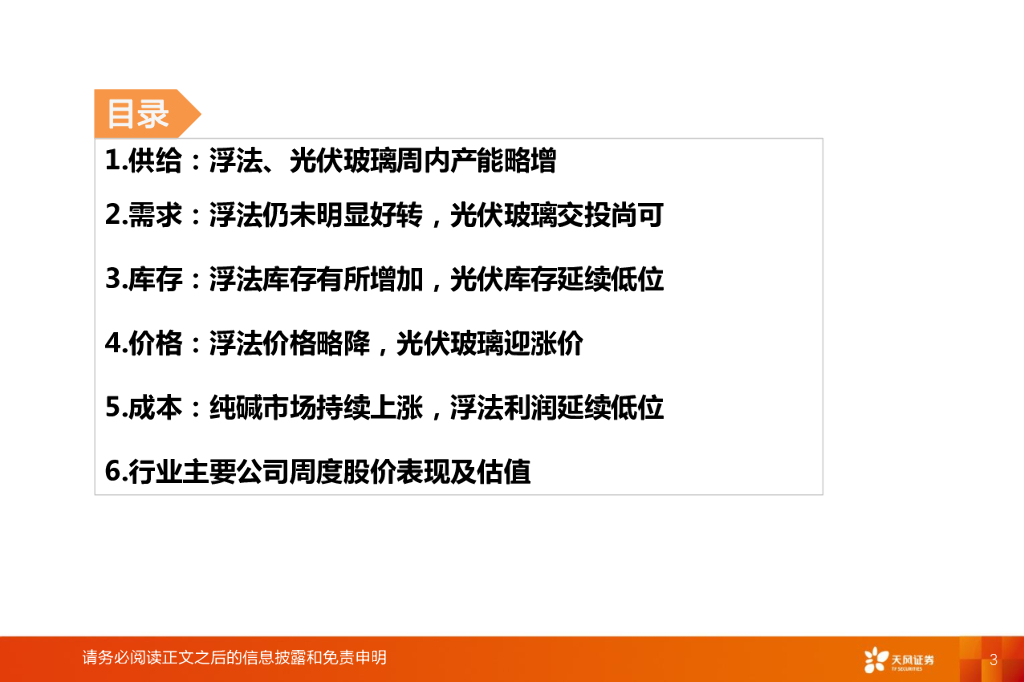 目录

1.供给：浮法、光伏玻璃周内产能略增

2.需求：浮法仍未明显好转，光伏玻璃交投尚可

3.库存：浮法库存有所增加，光伏库存延续低位

4.价格：浮法价格略降，光伏玻璃迎涨价

5.成本：纯碱市场持续上涨，浮法利润延续低位

6.行业主要公司周度股价表现及估值

请务必阅读正文之后的信息披露和免责申明

天风证券
TF SECURITIES

3